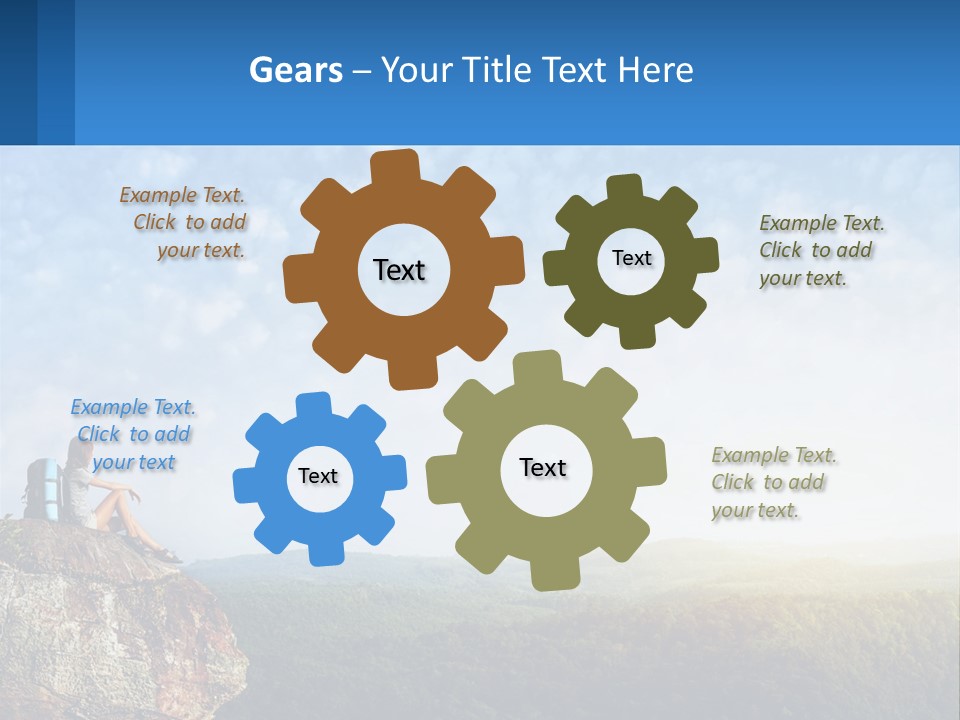 Gears – Your Title Text Here

Example Text. Click to add your text.

Text

Text

Example Text. Click to add your text.

Example Text. Click to add your text

Text

Text

Example Text. Click to add your text.